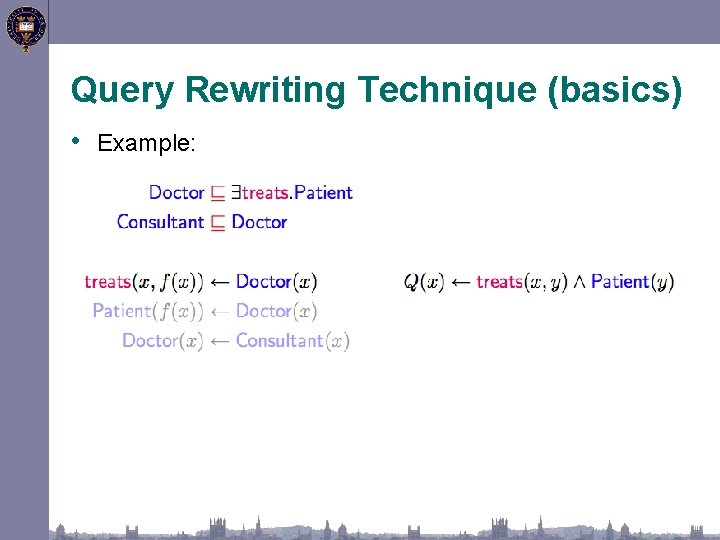 Query Rewriting Technique (basics)

• Example:

$\text{Doctor} \sqsubseteq \exists \text{treats}.\text{Patient}$
$\text{Consultant} \sqsubseteq \text{Doctor}$

$\text{treats}(x, f(x)) \leftarrow \text{Doctor}(x)$
$\text{Patient}(f(x)) \leftarrow \text{Doctor}(x)$
$\text{Doctor}(x) \leftarrow \text{Consultant}(x)$

$Q(x) \leftarrow \text{treats}(x, y) \wedge \text{Patient}(y)$